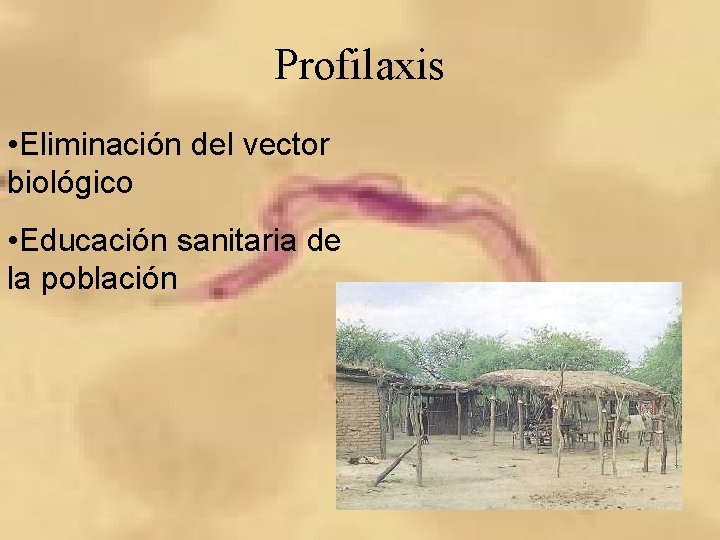 Profilaxis

•Eliminación del vector biológico

•Educación sanitaria de la población